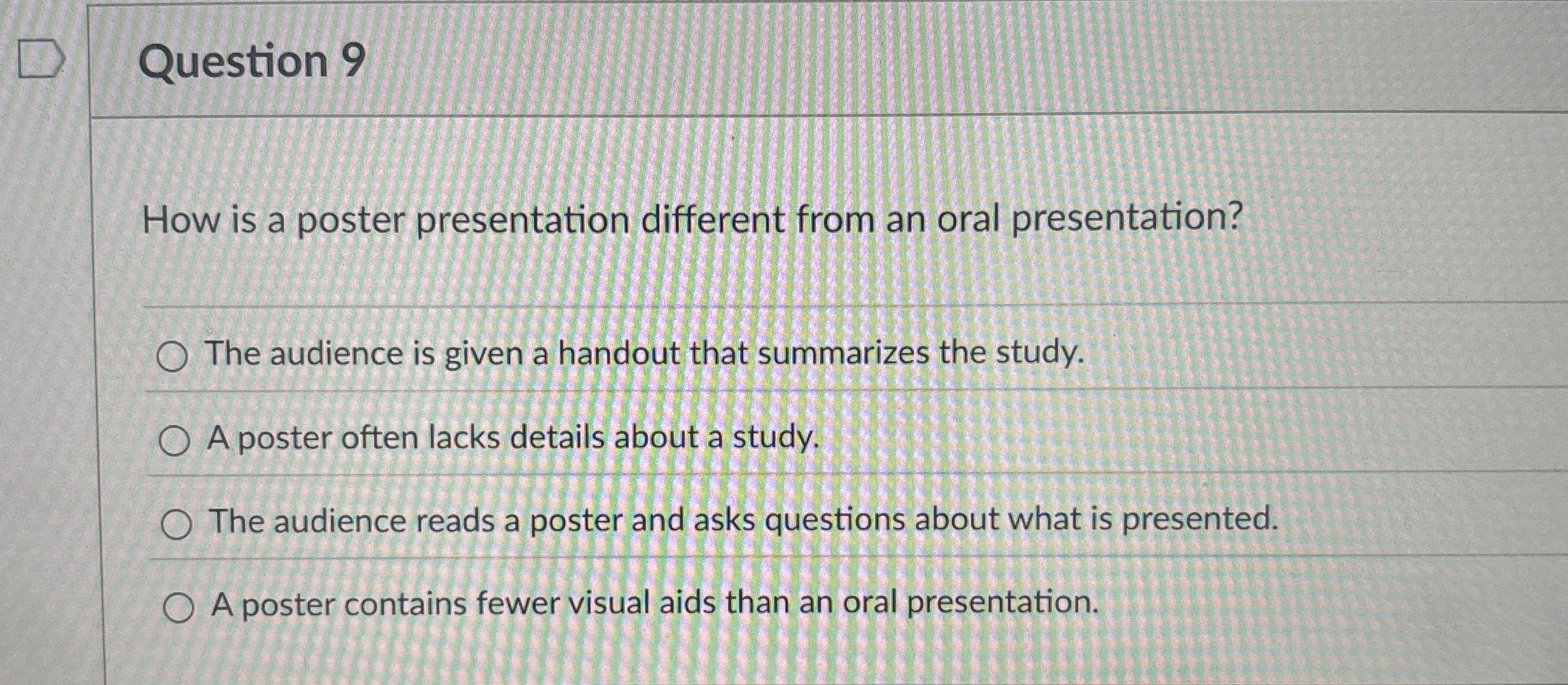 Question 9

How is a poster presentation different from an oral presentation?

The audience is given a handout that summarizes the study.

A poster often lacks details about a study.

The audience reads a poster and asks questions about what is presented.

A poster contains fewer visual aids than an oral presentation.